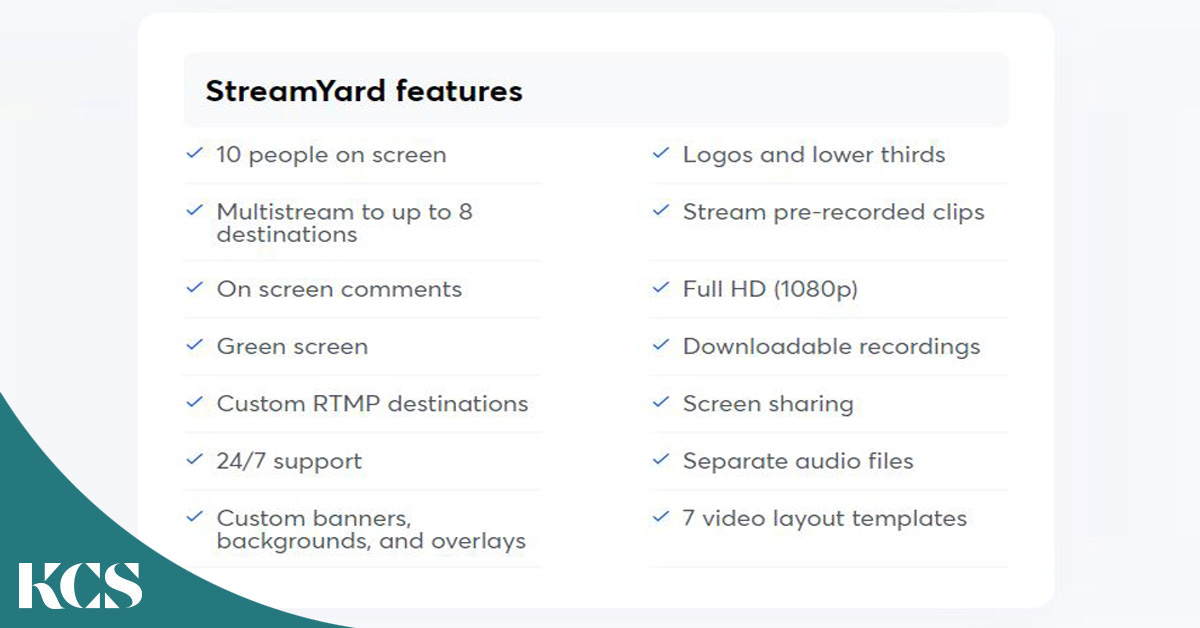 StreamYard features

✓ 10 people on screen

✓ Multistream to up to 8 destinations

✓ On screen comments

✓ Green screen

✓ Custom RTMP destinations

✓ 24/7 support

✓ Custom banners, backgrounds, and overlays

✓ Logos and lower thirds

✓ Stream pre-recorded clips

✓ Full HD (1080p)

✓ Downloadable recordings

✓ Screen sharing

✓ Separate audio files

✓ 7 video layout templates

KCS